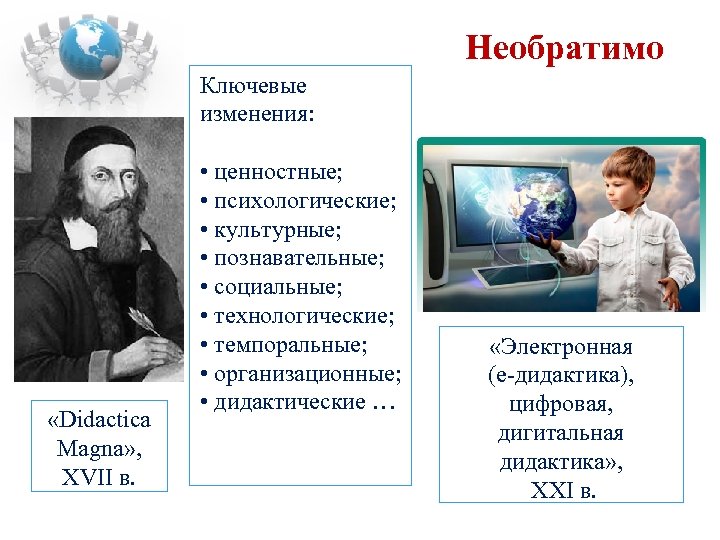 Необратимо

Ключевые изменения:

• ценностные;
• психологические;
• культурные;
• познавательные;
• социальные;
• технологические;
• темпоральные;
• организационные;
• дидактические …

«Didactica Magna», XVII в.

«Электронная (е-дидактика), цифровая, дигитальная дидактика», XXI в.